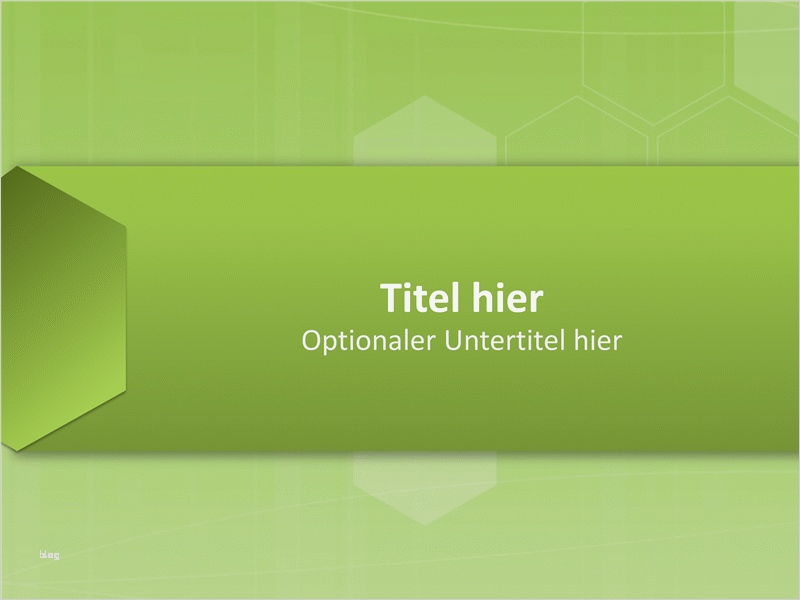 Titel hier
Optionaler Untertitel hier

blog